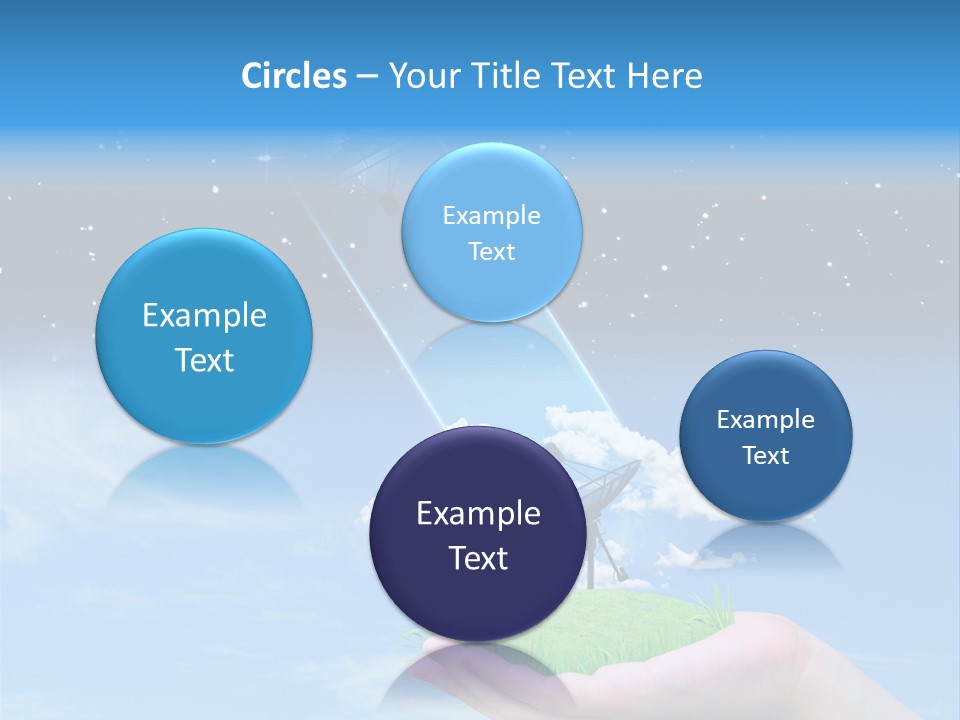 Circles – Your Title Text Here

Example Text

Example Text

Example Text

Example Text